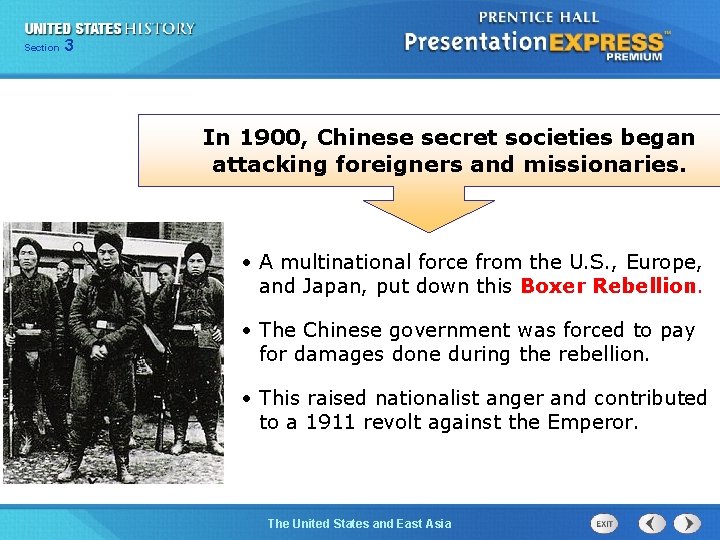 UNITED STATES HISTORY
Section 3

PRENTICE HALL
PresentationEXPRESS™
PREMIUM

In 1900, Chinese secret societies began attacking foreigners and missionaries.

• A multinational force from the U.S., Europe, and Japan, put down this Boxer Rebellion.

• The Chinese government was forced to pay for damages done during the rebellion.

• This raised nationalist anger and contributed to a 1911 revolt against the Emperor.

The United States and East Asia

EXIT